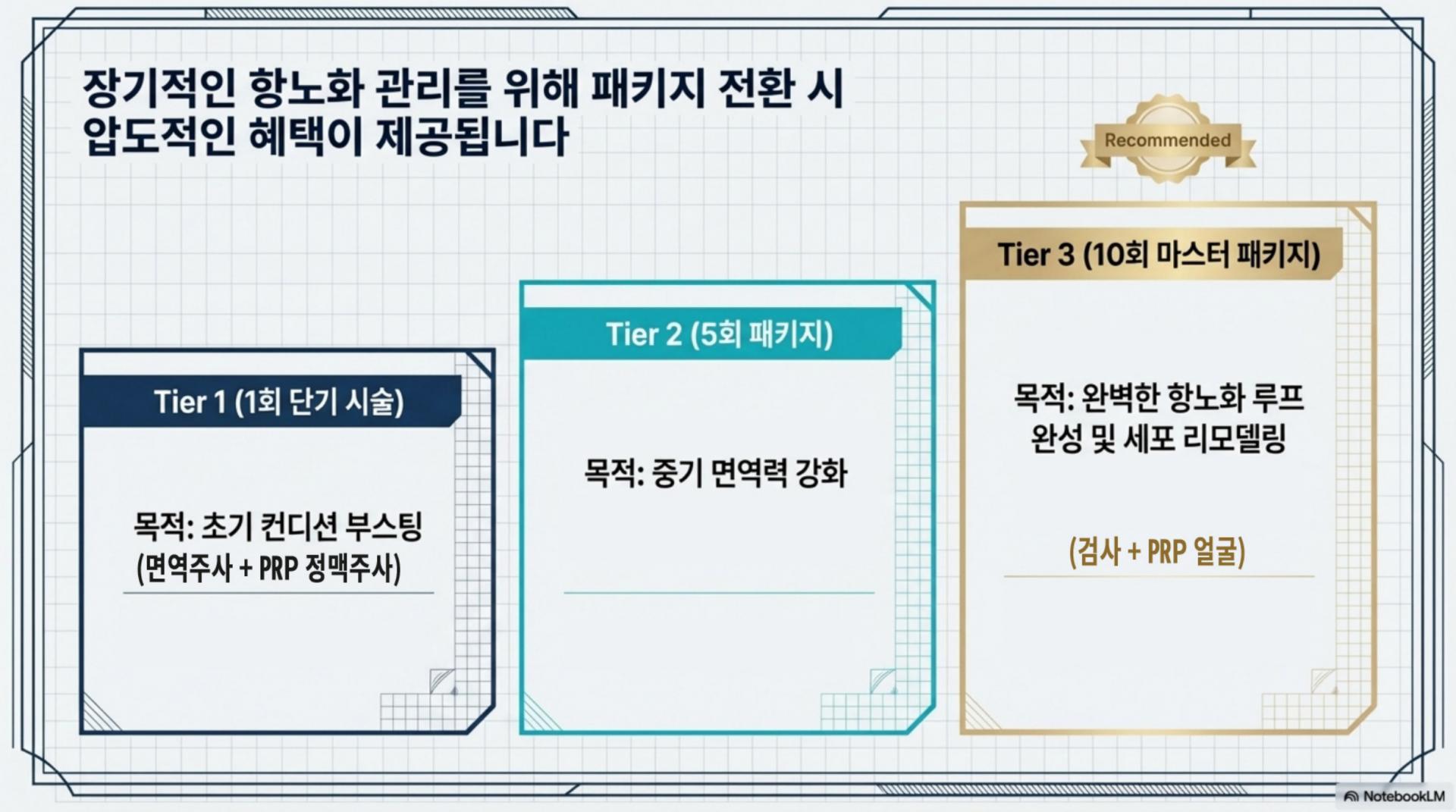 장기적인 항노화 관리를 위해 패키지 전환 시 압도적인 혜택이 제공됩니다

Recommended

Tier 1 (1회 단기 시술)

목적: 초기 컨디션 부스팅 (면역주사 + PRP 정맥주사)

Tier 2 (5회 패키지)

목적: 중기 면역력 강화

Tier 3 (10회 마스터 패키지)

목적: 완벽한 항노화 루프 완성 및 세포 리모델링

(검사 + PRP 얼굴)

NotebookLM